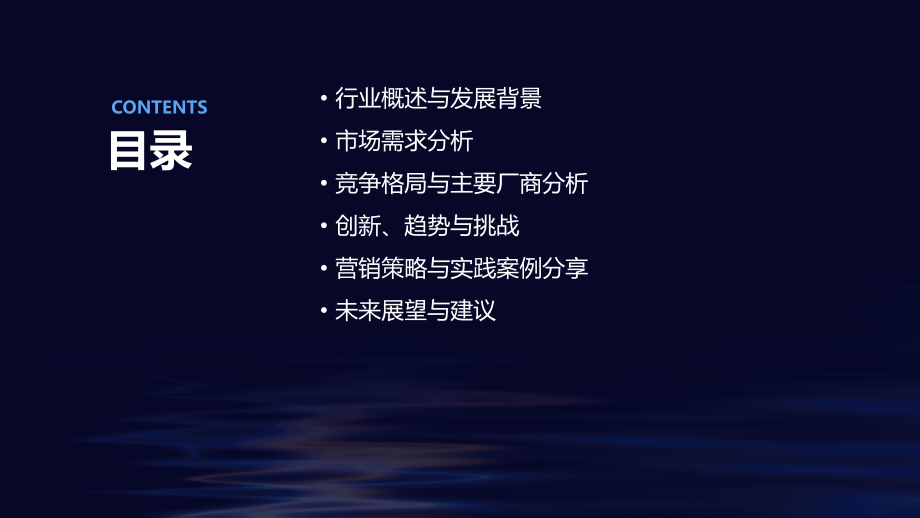 CONTENTS
目录

• 行业概述与发展背景
• 市场需求分析
• 竞争格局与主要厂商分析
• 创新、趋势与挑战
• 营销策略与实践案例分享
• 未来展望与建议